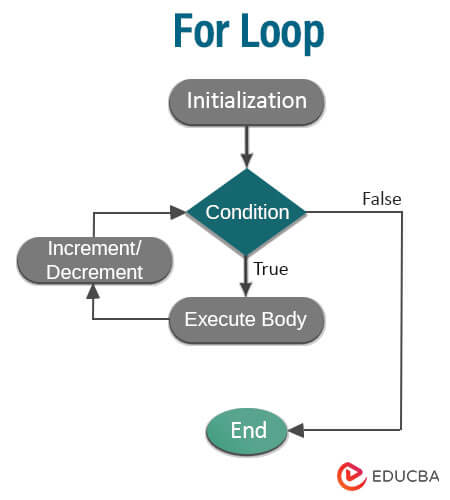 For Loop

Initialization

Condition

False

Increment/
Decrement

True

Execute Body

End

EDUCBA